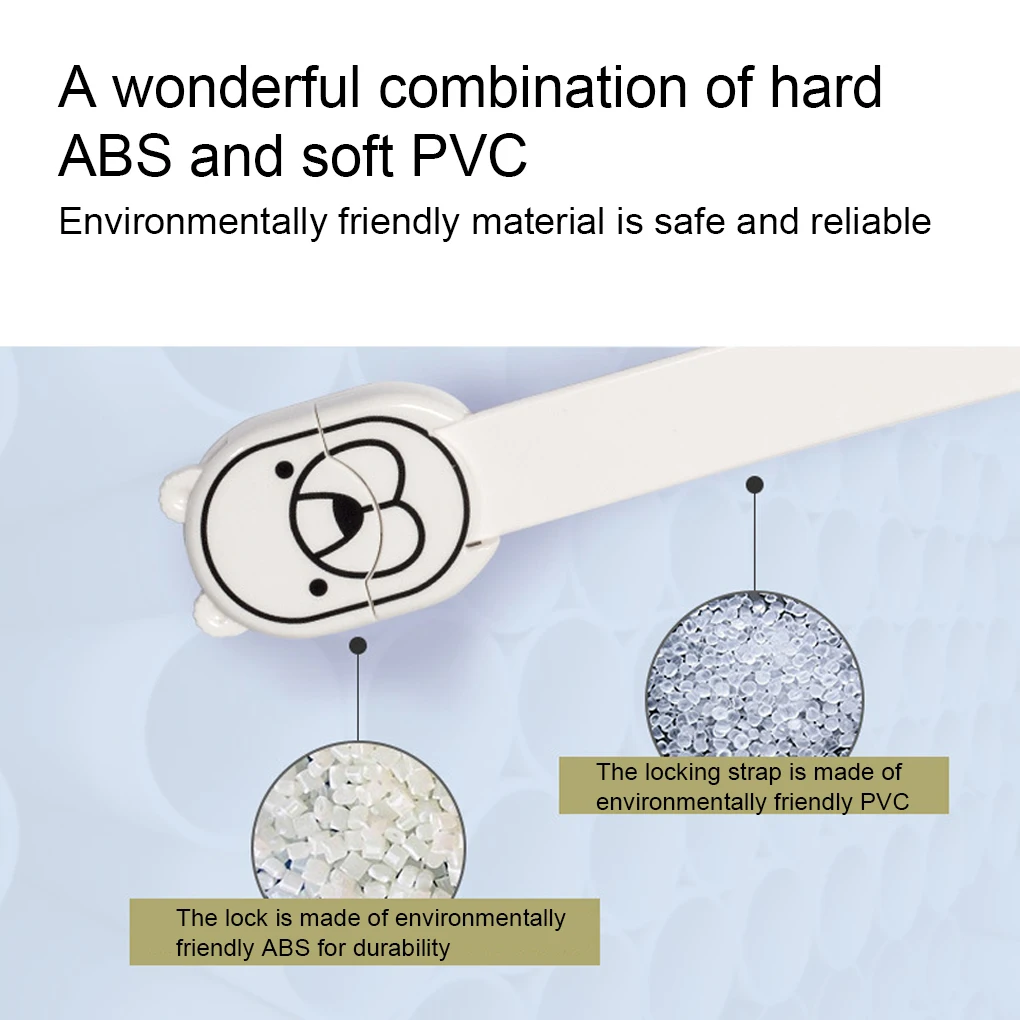 A wonderful combination of hard ABS and soft PVC

Environmentally friendly material is safe and reliable

The locking strap is made of environmentally friendly PVC

The lock is made of environmentally friendly ABS for durability